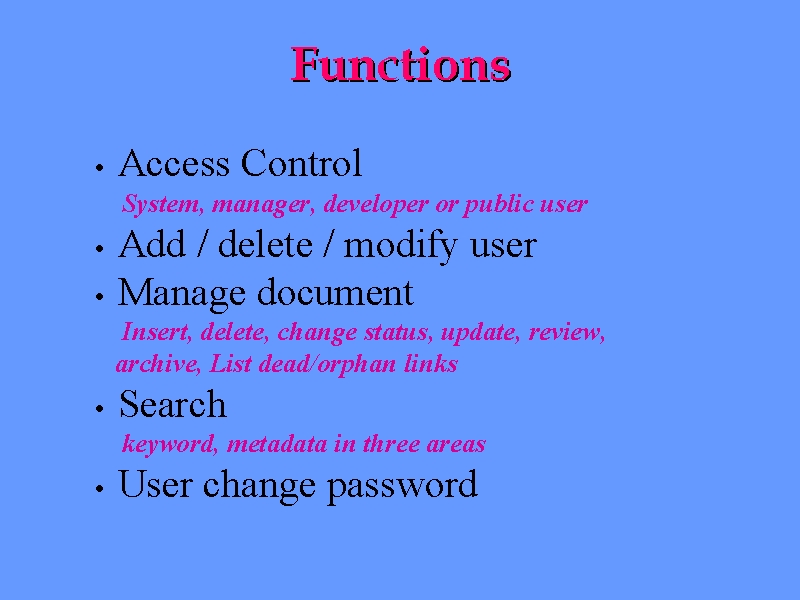 Functions

• Access Control
System, manager, developer or public user
• Add / delete / modify user
• Manage document
Insert, delete, change status, update, review, archive, List dead/orphan links
• Search
keyword, metadata in three areas
• User change password